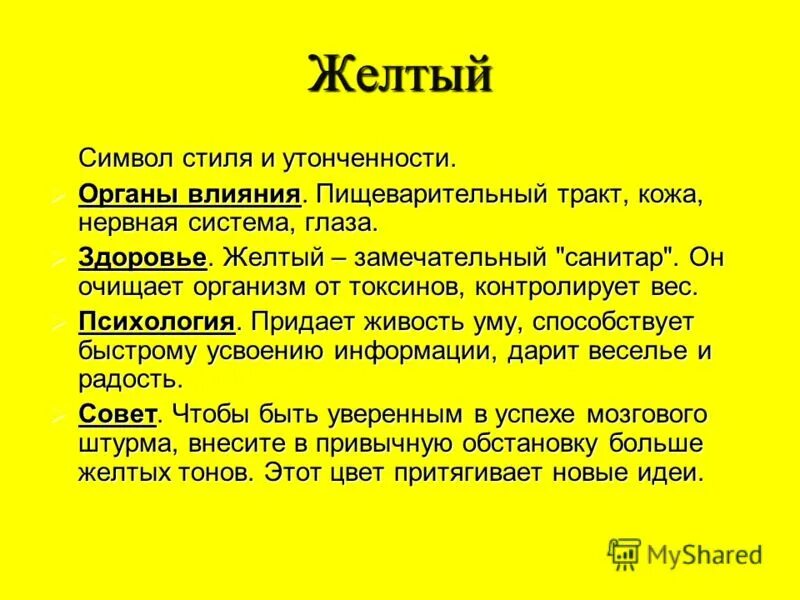 Желтый

Символ стиля и утонченности.

Органы влияния. Пищеварительный тракт, кожа, нервная система, глаза.

Здоровье. Желтый – замечательный "санитар". Он очищает организм от токсинов, контролирует вес.

Психология. Придает живость уму, способствует быстрому усвоению информации, дарит веселье и радость.

Совет. Чтобы быть уверенным в успехе мозгового штурма, внесите в привычную обстановку больше желтых тонов. Этот цвет притягивает новые идеи.

MyShared